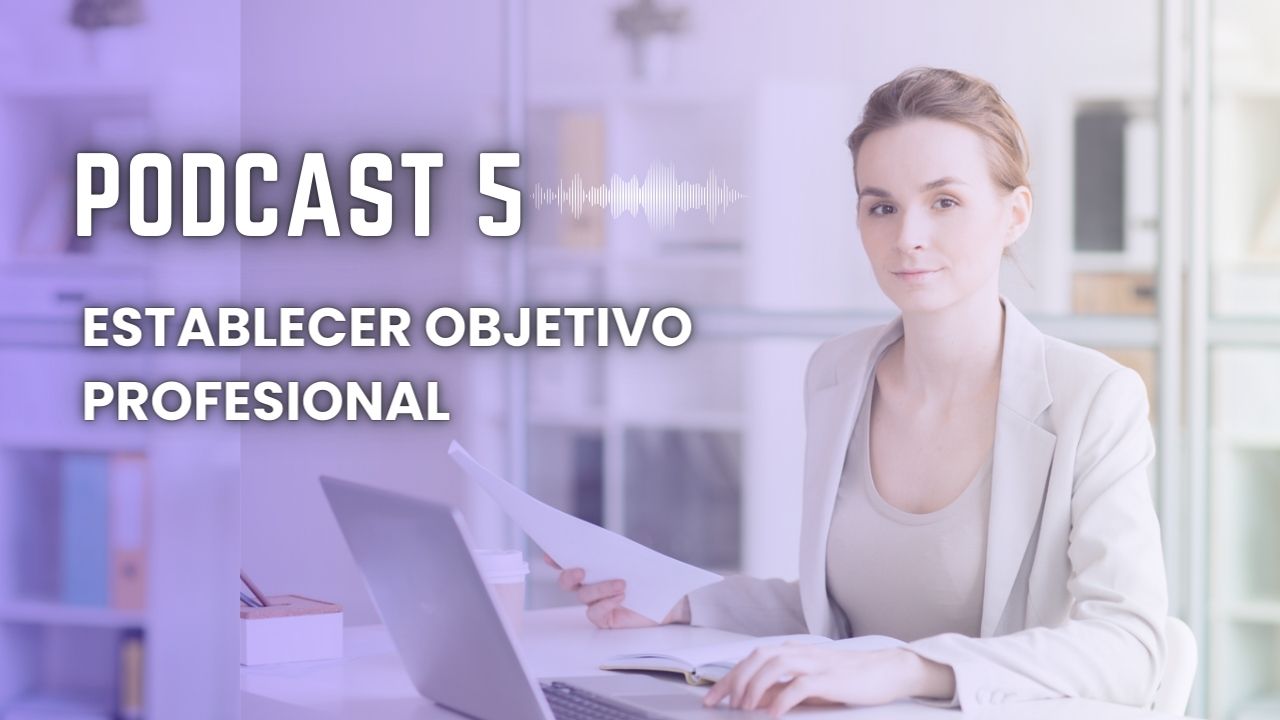 PODCAST 5

ESTABLECER OBJETIVO PROFESIONAL